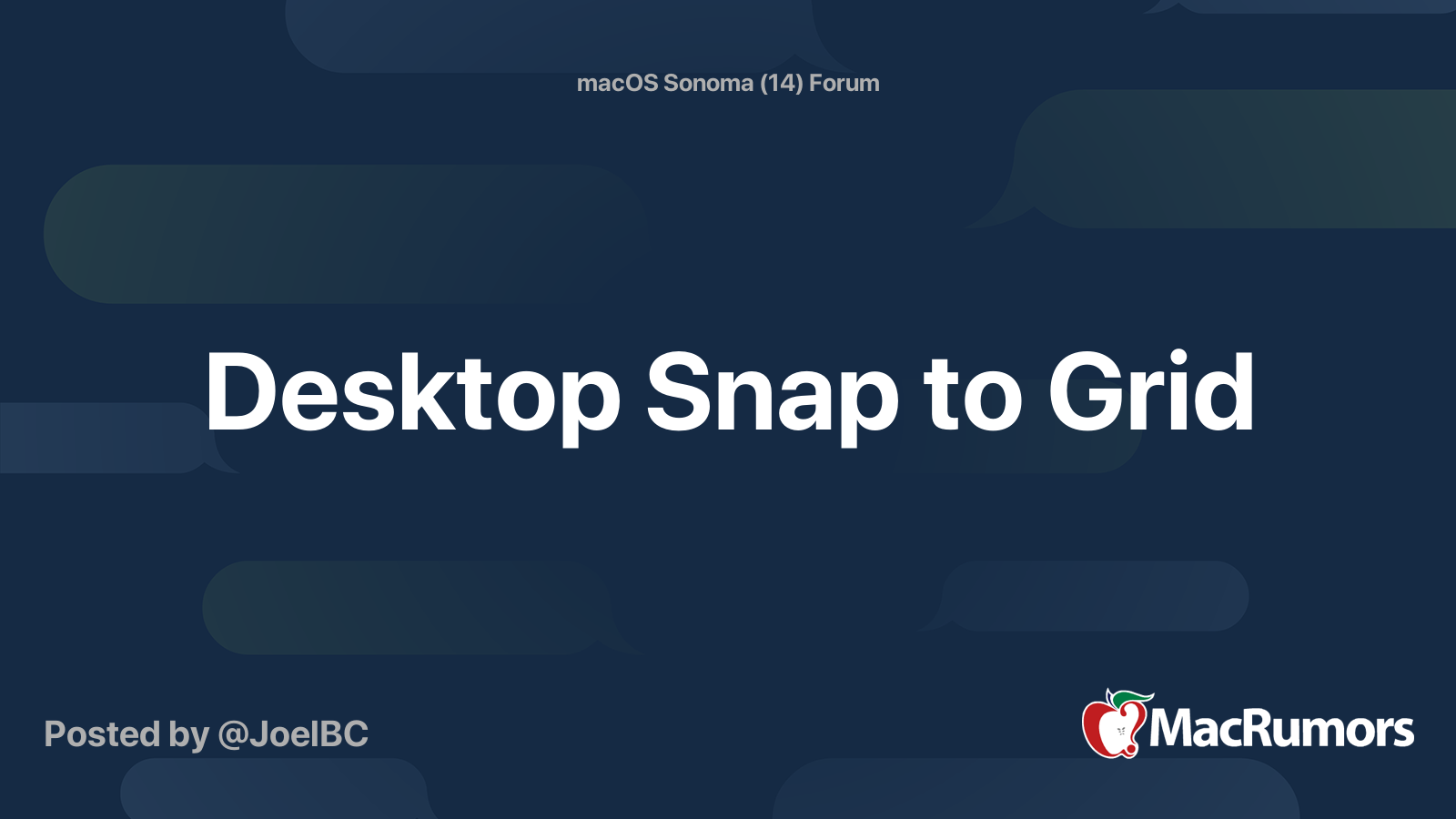 macOS Sonoma (14) Forum

Desktop Snap to Grid

Posted by @JoelBC

MacRumors